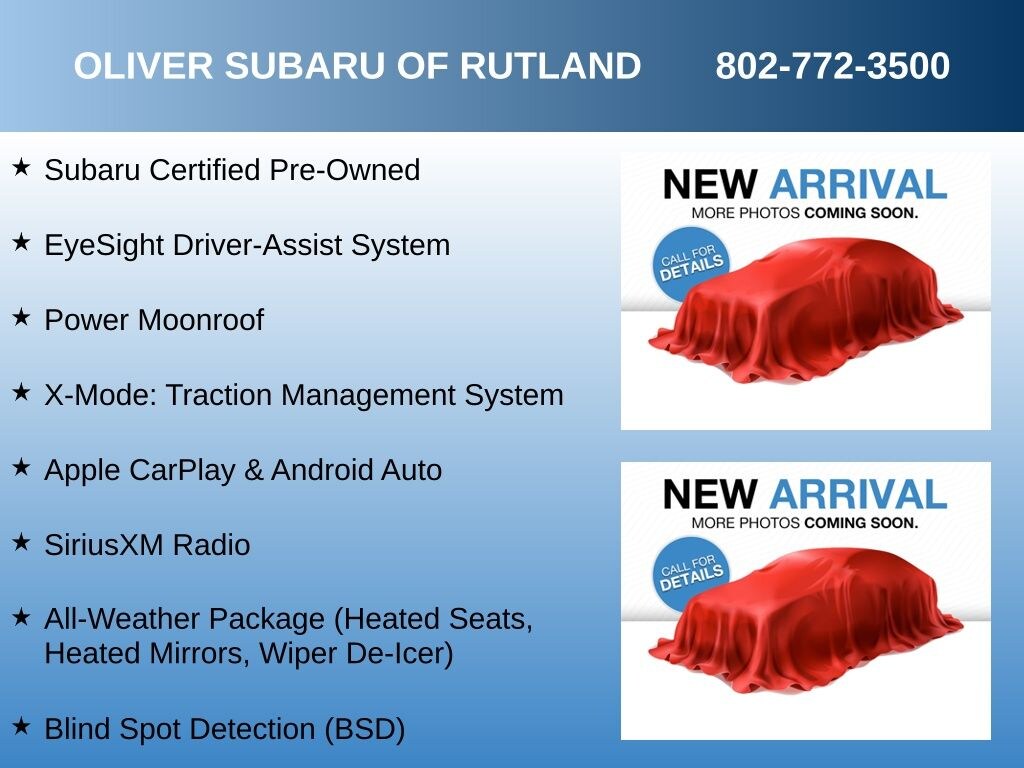 OLIVER SUBARU OF RUTLAND 802-772-3500

★ Subaru Certified Pre-Owned

★ EyeSight Driver-Assist System

★ Power Moonroof

★ X-Mode: Traction Management System

★ Apple CarPlay & Android Auto

★ SiriusXM Radio

★ All-Weather Package (Heated Seats, Heated Mirrors, Wiper De-Icer)

★ Blind Spot Detection (BSD)

NEW ARRIVAL
MORE PHOTOS COMING SOON.
CALL FOR DETAILS

NEW ARRIVAL
MORE PHOTOS COMING SOON.
CALL FOR DETAILS